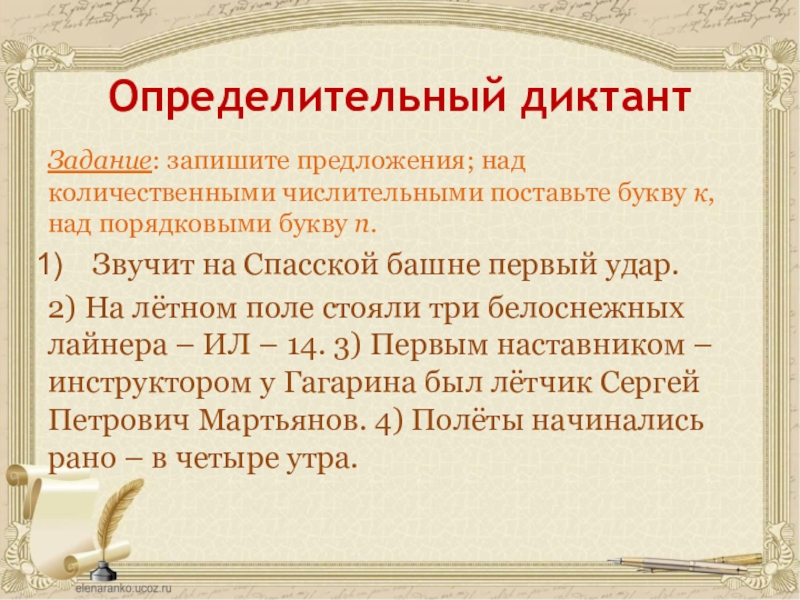 Определительный диктант

Задание: запишите предложения; над количественными числительными поставьте букву к, над порядковыми букву п.

1) Звучит на Спасской башне первый удар.

2) На лётном поле стояли три белоснежных лайнера – ИЛ – 14. 3) Первым наставником – инструктором у Гагарина был лётчик Сергей Петрович Мартьянов. 4) Полёты начинались рано – в четыре утра.

elenaranko.ucoz.ru